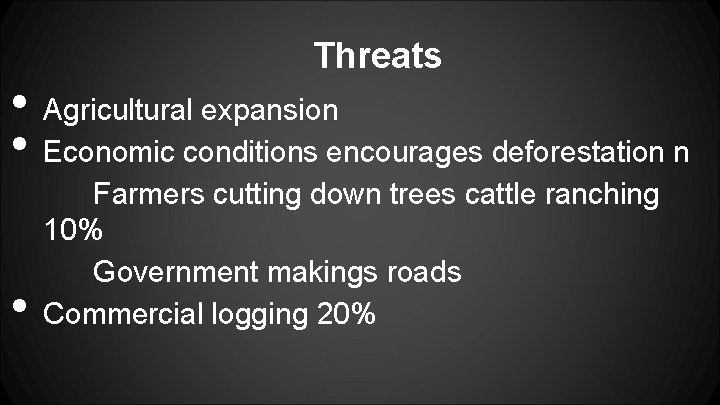 Threats

• Agricultural expansion
• Economic conditions encourages deforestation n
Farmers cutting down trees cattle ranching 10%
Government makings roads
• Commercial logging 20%